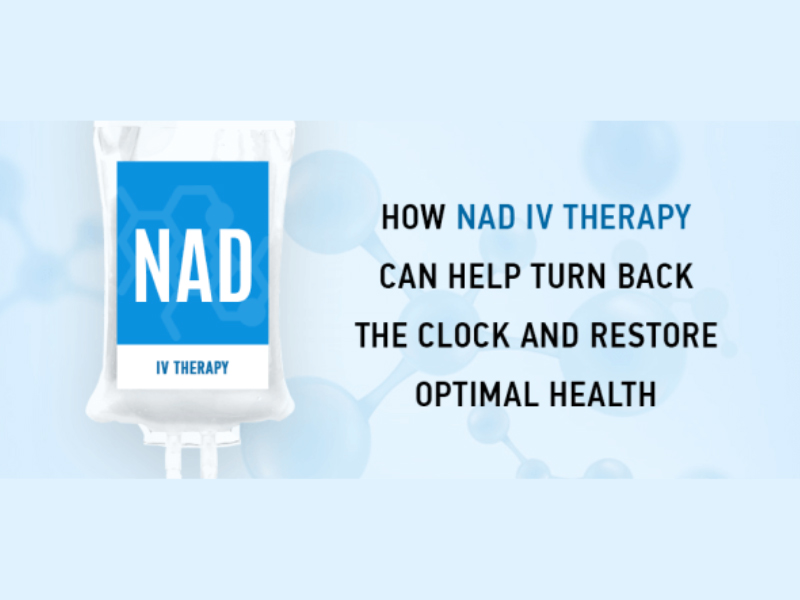 NAD

IV THERAPY

HOW NAD IV THERAPY CAN HELP TURN BACK THE CLOCK AND RESTORE OPTIMAL HEALTH